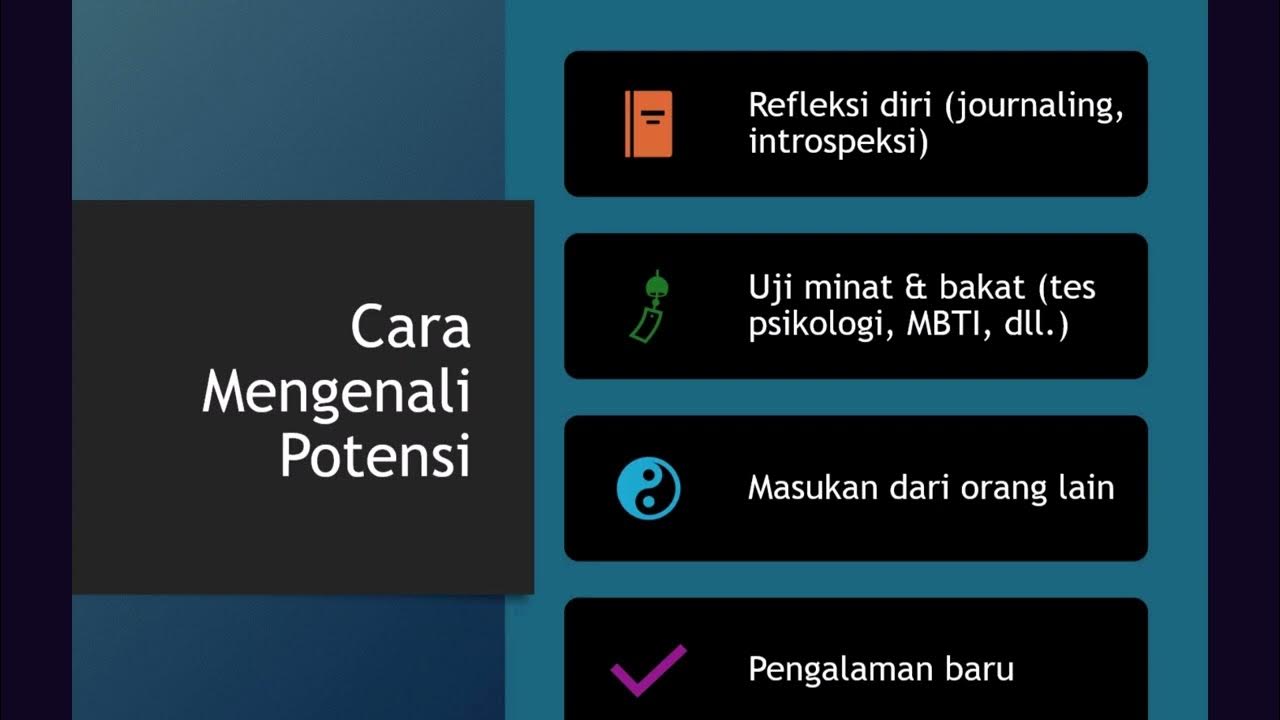 Cara Mengenali Potensi

Refleksi diri (journaling, introspeksi)

Uji minat & bakat (tes psikologi, MBTI, dll.)

Masukan dari orang lain

Pengalaman baru